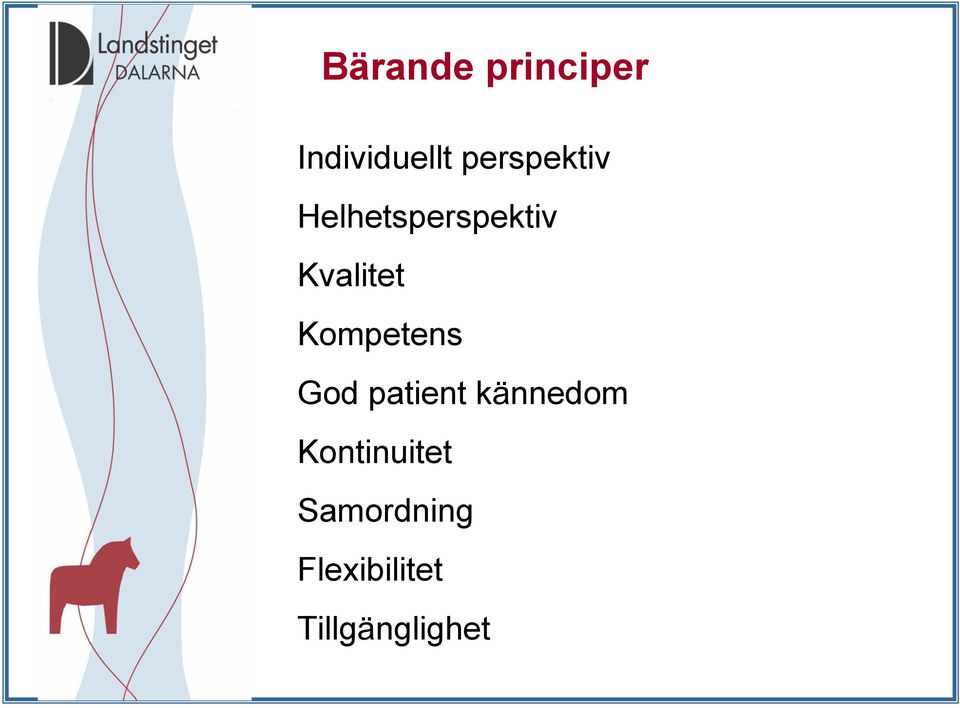 Landstinget DALARNA

Bärande principer

Individuellt perspektiv

Helhetsperspektiv

Kvalitet

Kompetens

God patient kännedom

Kontinuitet

Samordning

Flexibilitet

Tillgänglighet